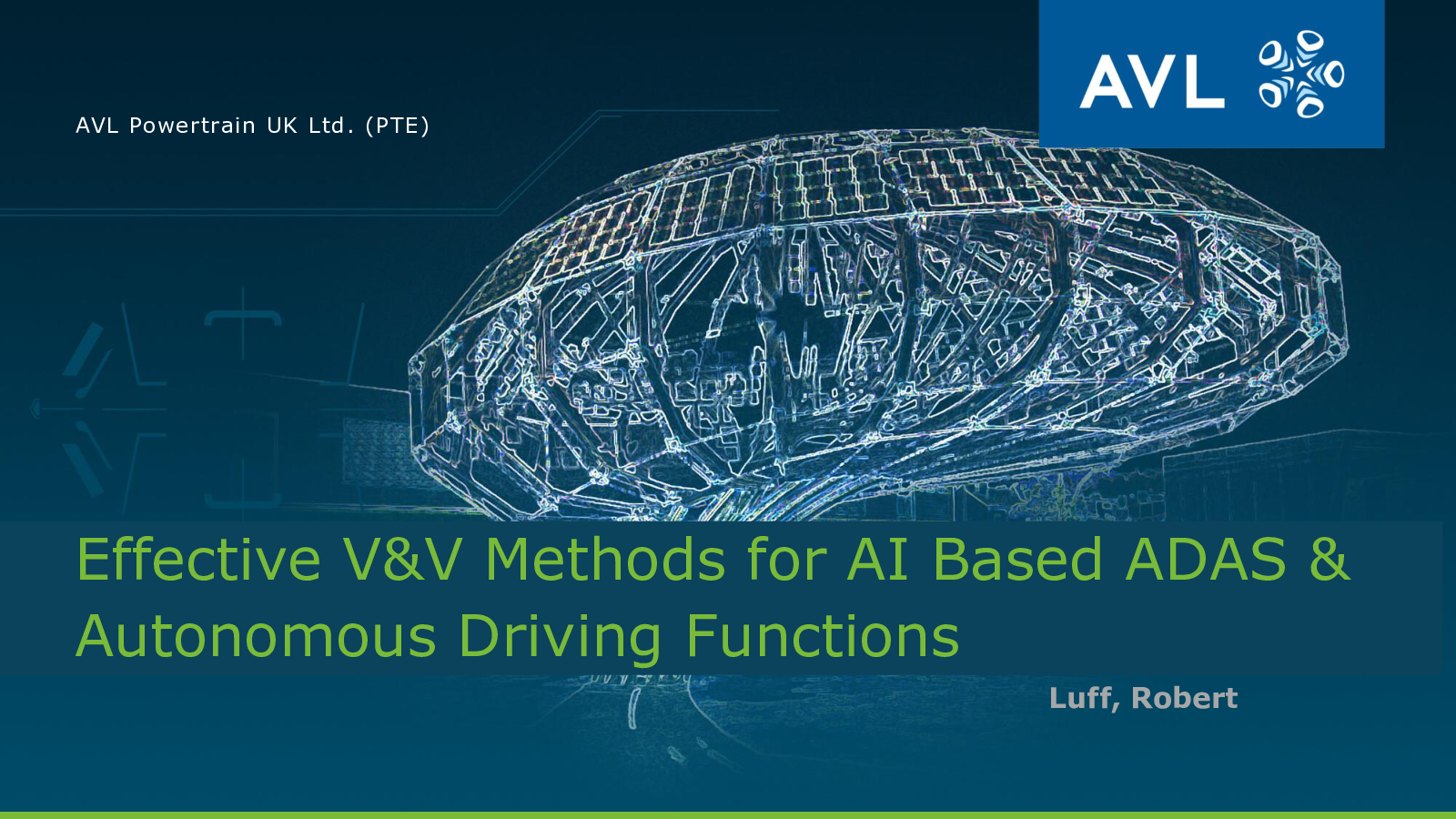 AVL

AVL Powertrain UK Ltd. (PTE)

Effective V&V Methods for AI Based ADAS & Autonomous Driving Functions

Luff, Robert